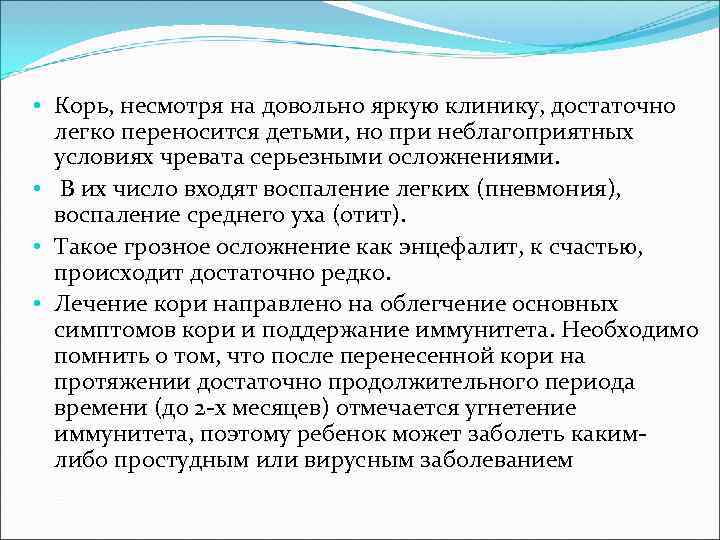 • Корь, несмотря на довольно яркую клинику, достаточно легко переносится детьми, но при неблагоприятных условиях чревата серьезными осложнениями.

• В их число входят воспаление легких (пневмония), воспаление среднего уха (отит).

• Такое грозное осложнение как энцефалит, к счастью, происходит достаточно редко.

• Лечение кори направлено на облегчение основных симптомов кори и поддержание иммунитета. Необходимо помнить о том, что после перенесенной кори на протяжении достаточно продолжительного периода времени (до 2-х месяцев) отмечается угнетение иммунитета, поэтому ребенок может заболеть каким-либо простудным или вирусным заболеванием